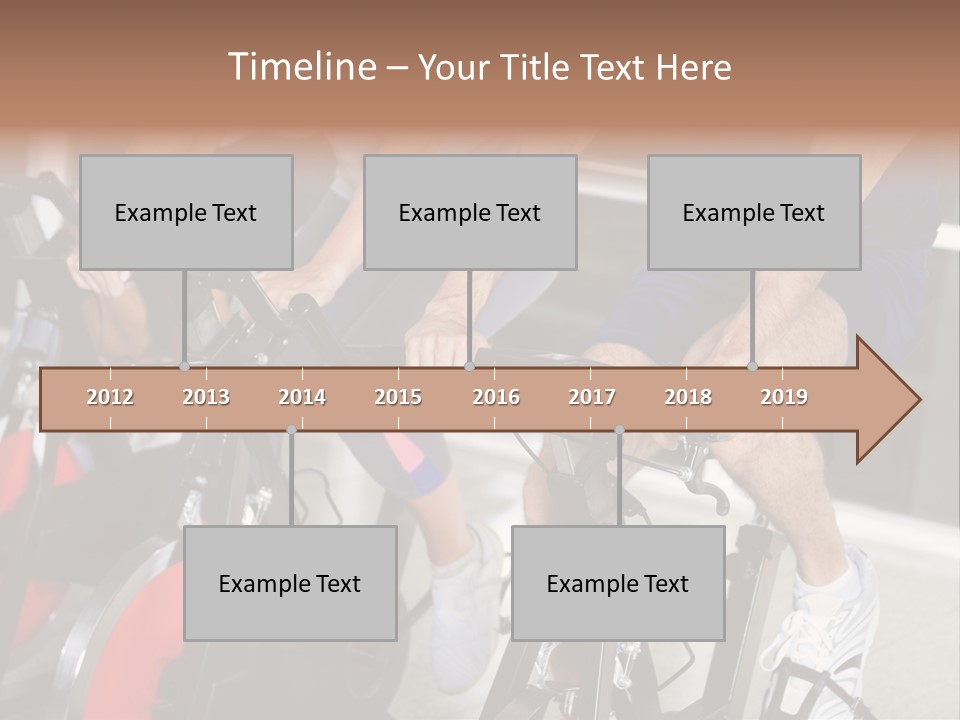 Timeline – Your Title Text Here

Example Text

Example Text

Example Text

2012 2013 2014 2015 2016 2017 2018 2019

Example Text

Example Text